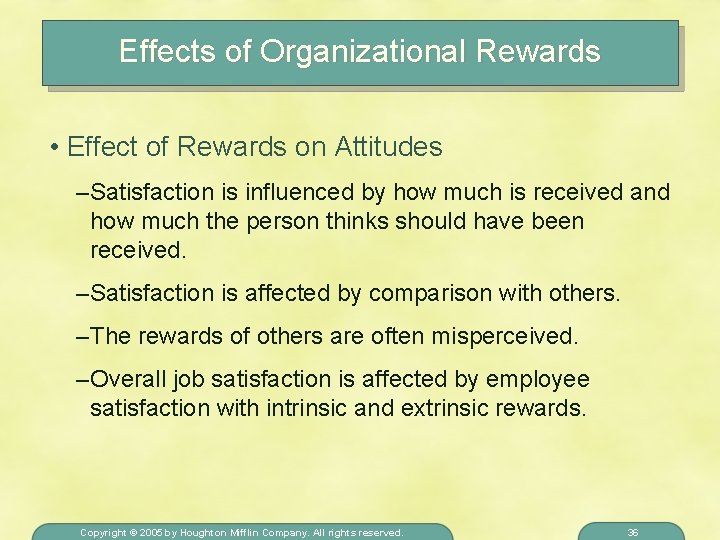 Effects of Organizational Rewards

• Effect of Rewards on Attitudes

–Satisfaction is influenced by how much is received and how much the person thinks should have been received.

–Satisfaction is affected by comparison with others.

–The rewards of others are often misperceived.

–Overall job satisfaction is affected by employee satisfaction with intrinsic and extrinsic rewards.

Copyright © 2005 by Houghton Mifflin Company. All rights reserved.

36